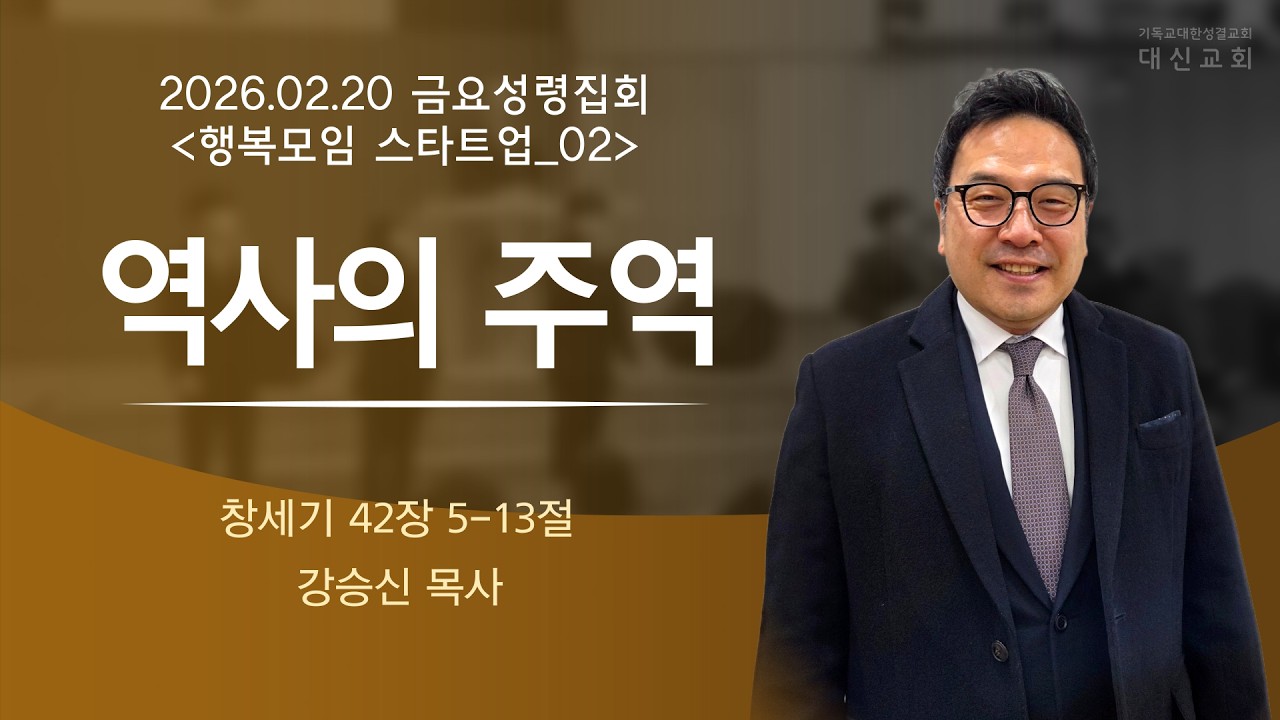 기독교대한성결교회
대신교회

2026.02.20 금요성령집회
<행복모임 스타트업_02>

역사의 주역

창세기 42장 5-13절

강승신 목사